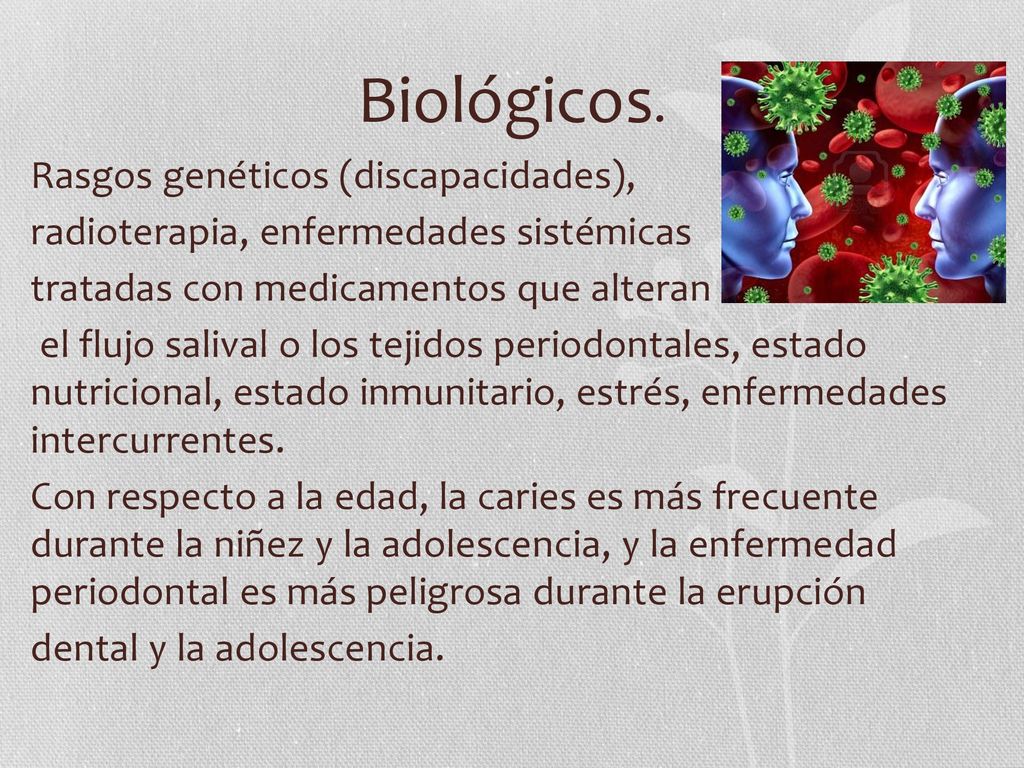 Biológicos.

Rasgos genéticos (discapacidades), radioterapia, enfermedades sistémicas tratadas con medicamentos que alteran el flujo salival o los tejidos periodontales, estado nutricional, estado inmunitario, estrés, enfermedades intercurrentes.

Con respecto a la edad, la caries es más frecuente durante la niñez y la adolescencia, y la enfermedad periodontal es más peligrosa durante la erupción dental y la adolescencia.